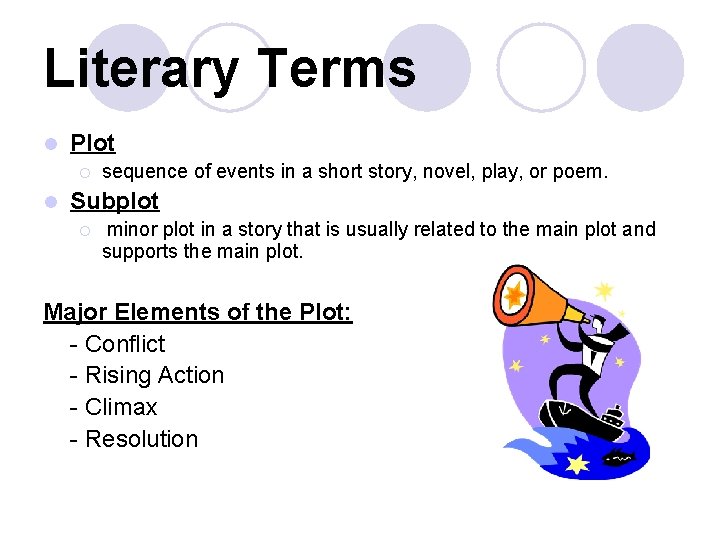 Literary Terms

Plot
sequence of events in a short story, novel, play, or poem.

Subplot
minor plot in a story that is usually related to the main plot and supports the main plot.

Major Elements of the Plot:
- Conflict
- Rising Action
- Climax
- Resolution